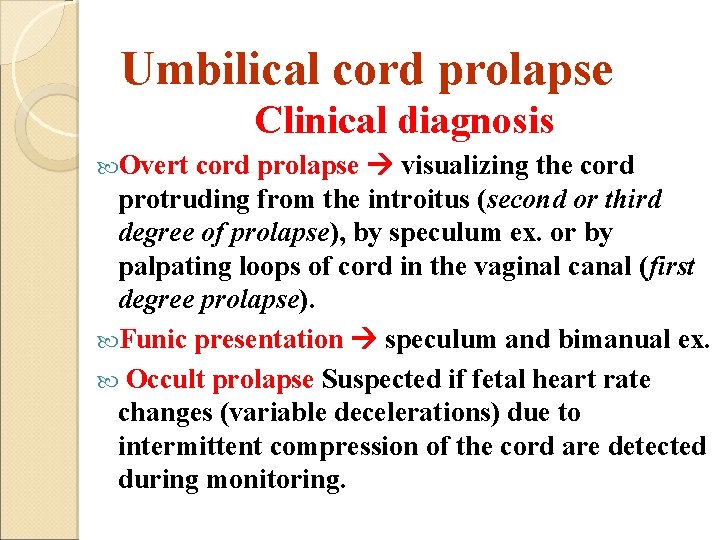 Umbilical cord prolapse

Clinical diagnosis

Overt cord prolapse → visualizing the cord protruding from the introitus (second or third degree of prolapse), by speculum ex. or by palpating loops of cord in the vaginal canal (first degree prolapse).

Funic presentation → speculum and bimanual ex.

Occult prolapse Suspected if fetal heart rate changes (variable decelerations) due to intermittent compression of the cord are detected during monitoring.